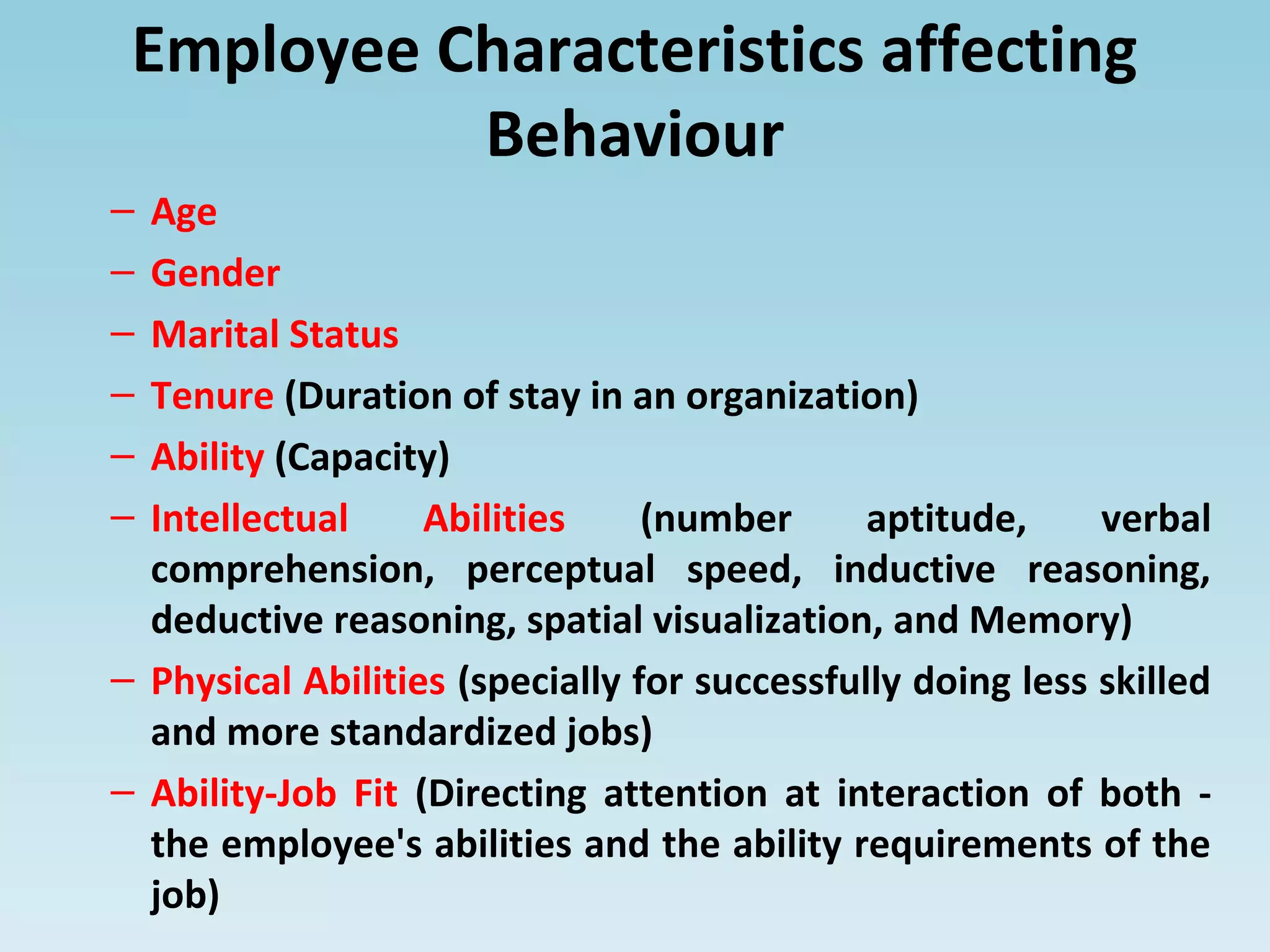 Employee Characteristics affecting Behaviour

– Age
– Gender
– Marital Status
– Tenure (Duration of stay in an organization)
– Ability (Capacity)
– Intellectual Abilities (number aptitude, verbal comprehension, perceptual speed, inductive reasoning, deductive reasoning, spatial visualization, and Memory)
– Physical Abilities (specially for successfully doing less skilled and more standardized jobs)
– Ability-Job Fit (Directing attention at interaction of both - the employee's abilities and the ability requirements of the job)